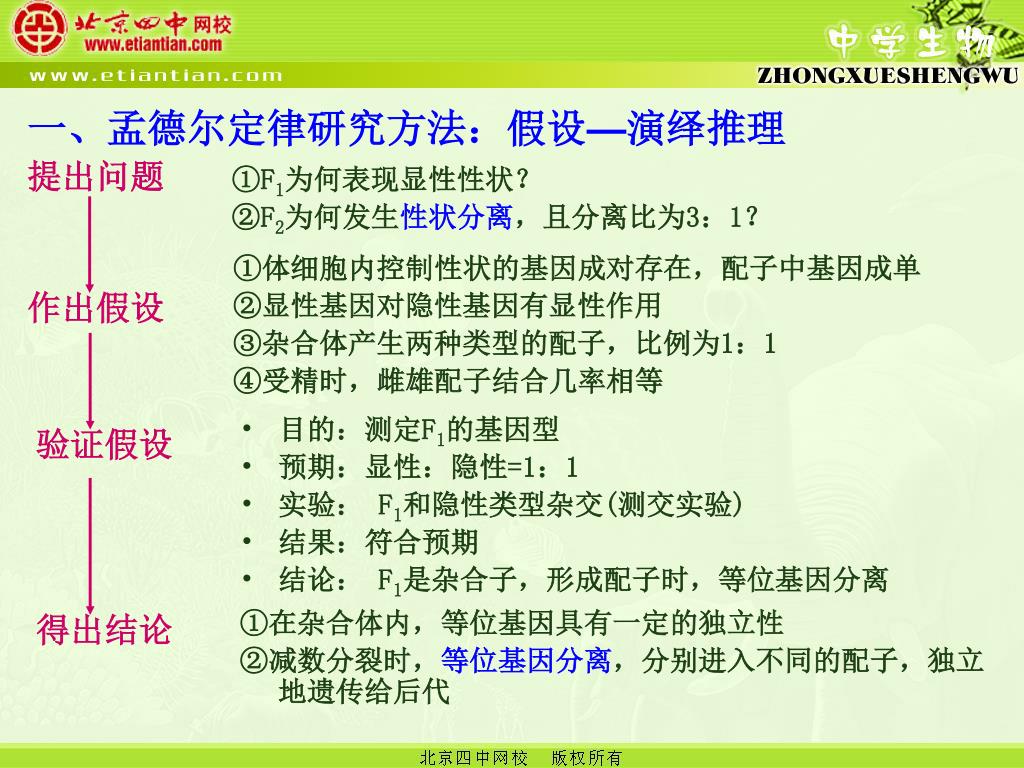 北京四中网校
www.etiantian.com
www.etiantian.com
中学生物
ZHONGXUESHENGWU

一、孟德尔定律研究方法：假设—演绎推理

提出问题
①$F_1$为何表现显性性状？
②$F_2$为何发生性状分离，且分离比为3：1？

作出假设
①体细胞内控制性状的基因成对存在，配子中基因成单
②显性基因对隐性基因有显性作用
③杂合体产生两种类型的配子，比例为1：1
④受精时，雌雄配子结合几率相等

验证假设
• 目的：测定$F_1$的基因型
• 预期：显性：隐性=1：1
• 实验： $F_1$和隐性类型杂交(测交实验)
• 结果：符合预期
• 结论： $F_1$是杂合子，形成配子时，等位基因分离

得出结论
①在杂合体内，等位基因具有一定的独立性
②减数分裂时，等位基因分离，分别进入不同的配子，独立地遗传给后代

北京四中网校 版权所有